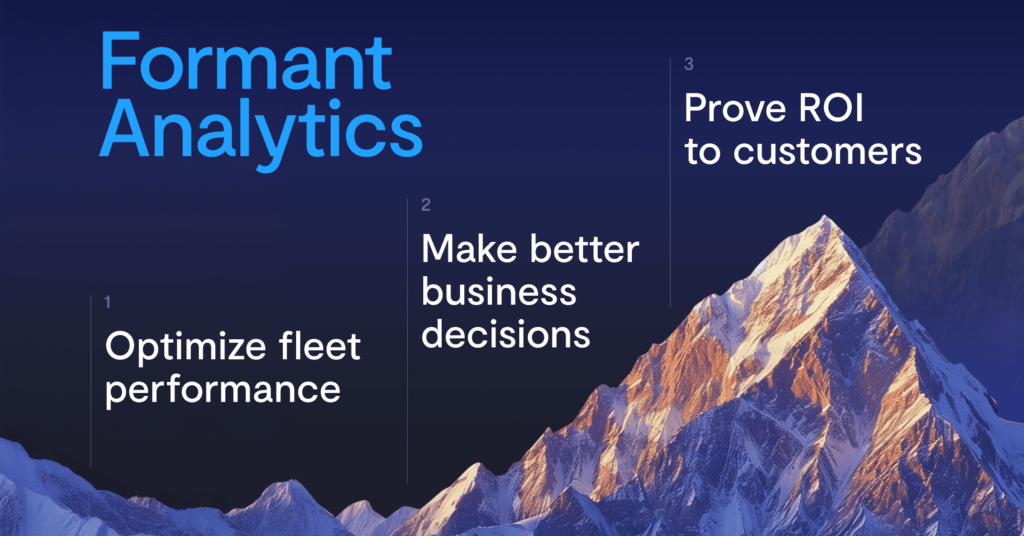 Formant Analytics

1
Optimize fleet performance

2
Make better business decisions

3
Prove ROI to customers